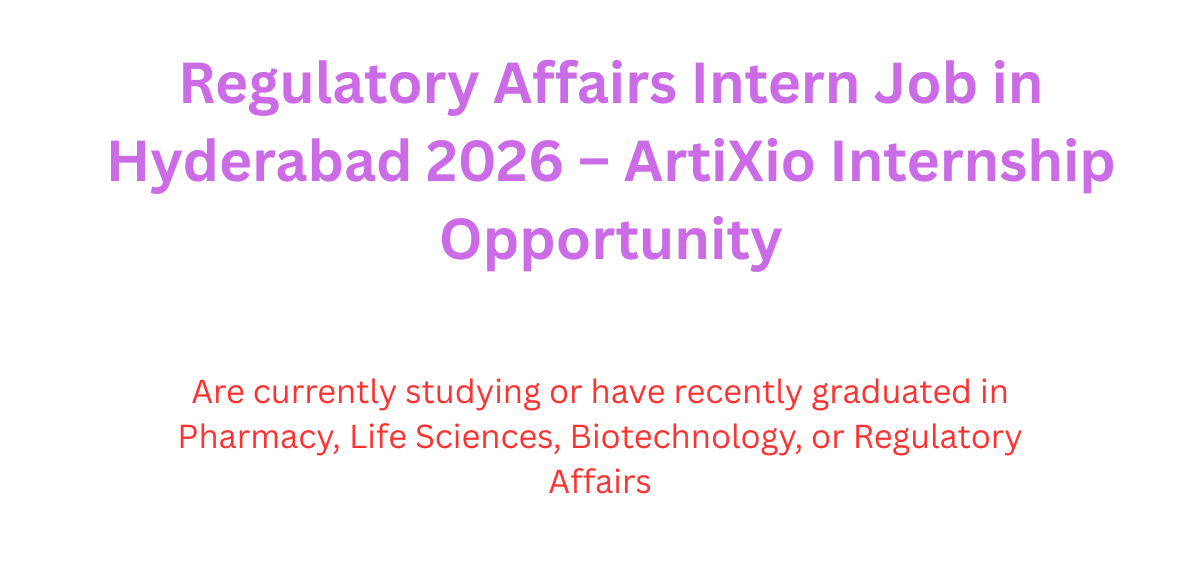 Regulatory Affairs Intern Job in Hyderabad 2026 – ArtiXio Internship Opportunity

Are currently studying or have recently graduated in Pharmacy, Life Sciences, Biotechnology, or Regulatory Affairs